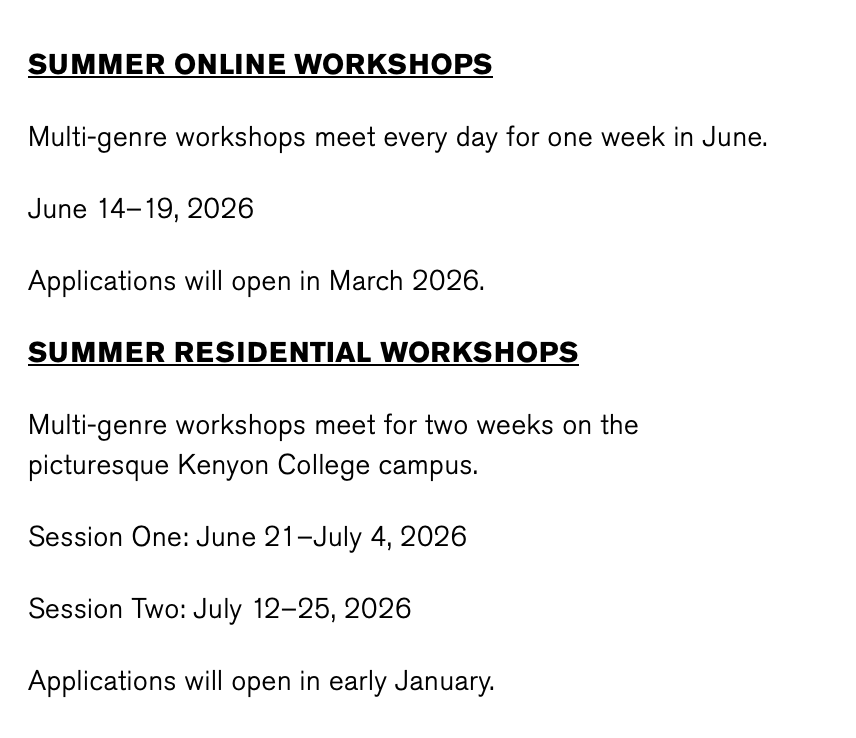 SUMMER ONLINE WORKSHOPS

Multi-genre workshops meet every day for one week in June.

June 14–19, 2026

Applications will open in March 2026.

SUMMER RESIDENTIAL WORKSHOPS

Multi-genre workshops meet for two weeks on the picturesque Kenyon College campus.

Session One: June 21–July 4, 2026

Session Two: July 12–25, 2026

Applications will open in early January.